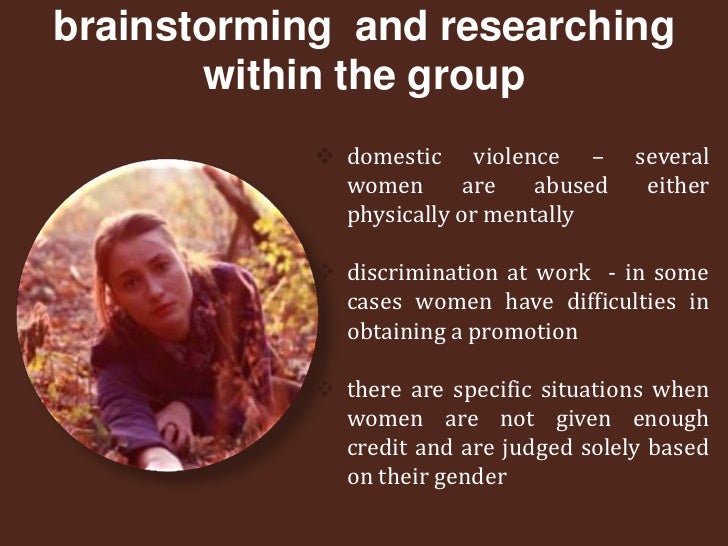 brainstorming and researching within the group

❖ domestic violence – several women are abused either physically or mentally

❖ discrimination at work - in some cases women have difficulties in obtaining a promotion

❖ there are specific situations when women are not given enough credit and are judged solely based on their gender